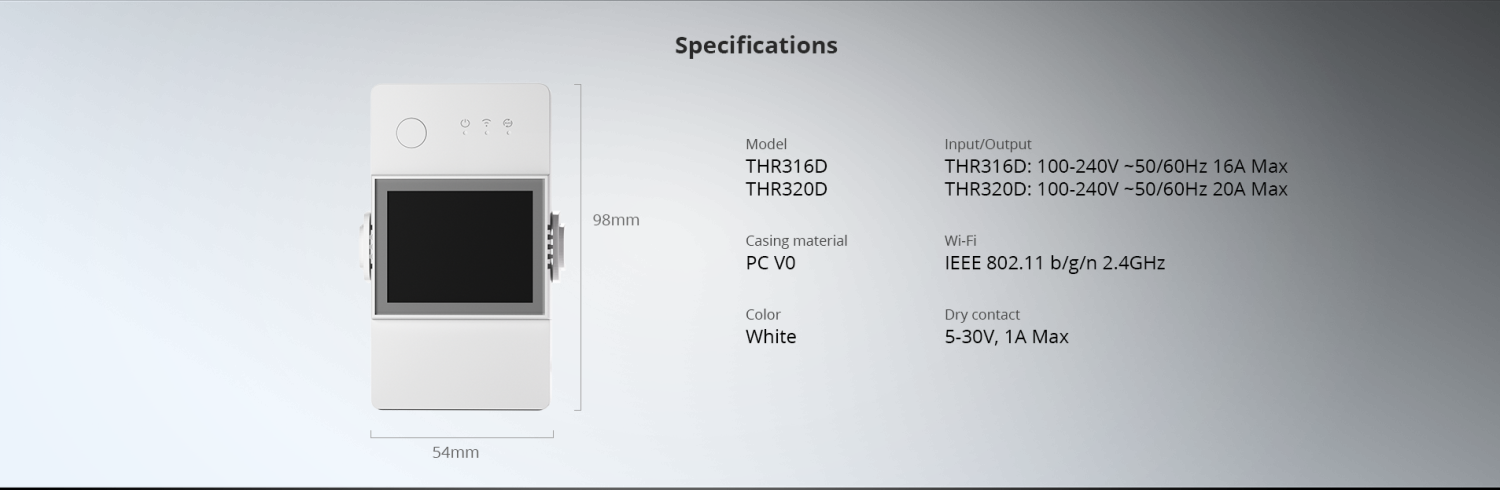 Specifications

98mm

54mm

Model
THR316D
THR320D

Casing material
PC V0

Color
White

Input/Output
THR316D: 100-240V ~50/60Hz 16A Max
THR320D: 100-240V ~50/60Hz 20A Max

Wi-Fi
IEEE 802.11 b/g/n 2.4GHz

Dry contact
5-30V, 1A Max